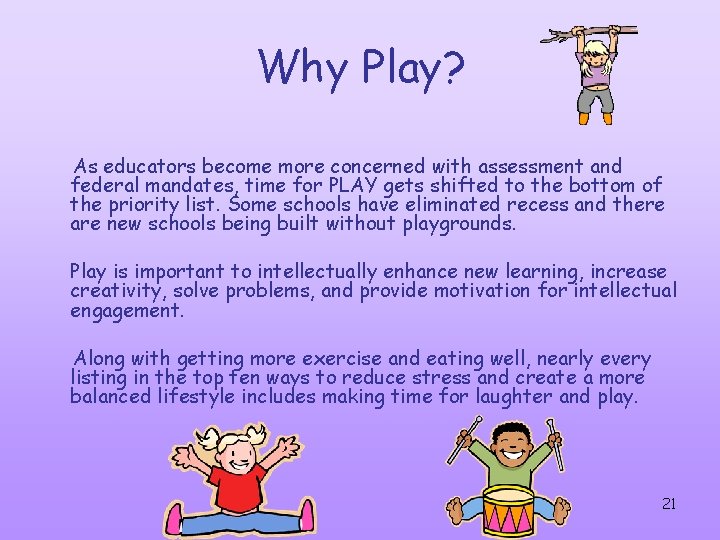 Why Play?

As educators become more concerned with assessment and federal mandates, time for PLAY gets shifted to the bottom of the priority list. Some schools have eliminated recess and there are new schools being built without playgrounds.

Play is important to intellectually enhance new learning, increase creativity, solve problems, and provide motivation for intellectual engagement.

Along with getting more exercise and eating well, nearly every listing in the top ten ways to reduce stress and create a more balanced lifestyle includes making time for laughter and play.

21